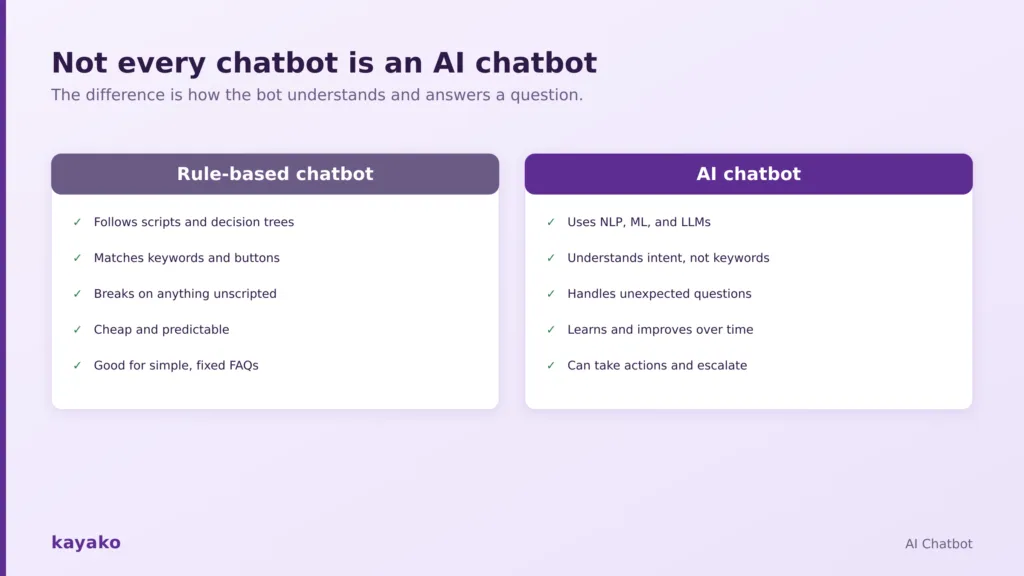 Not every chatbot is an AI chatbot

The difference is how the bot understands and answers a question.

Rule-based chatbot

✓ Follows scripts and decision trees

✓ Matches keywords and buttons

✓ Breaks on anything unscripted

✓ Cheap and predictable

✓ Good for simple, fixed FAQs

AI chatbot

✓ Uses NLP, ML, and LLMs

✓ Understands intent, not keywords

✓ Handles unexpected questions

✓ Learns and improves over time

✓ Can take actions and escalate

kayako

AI Chatbot